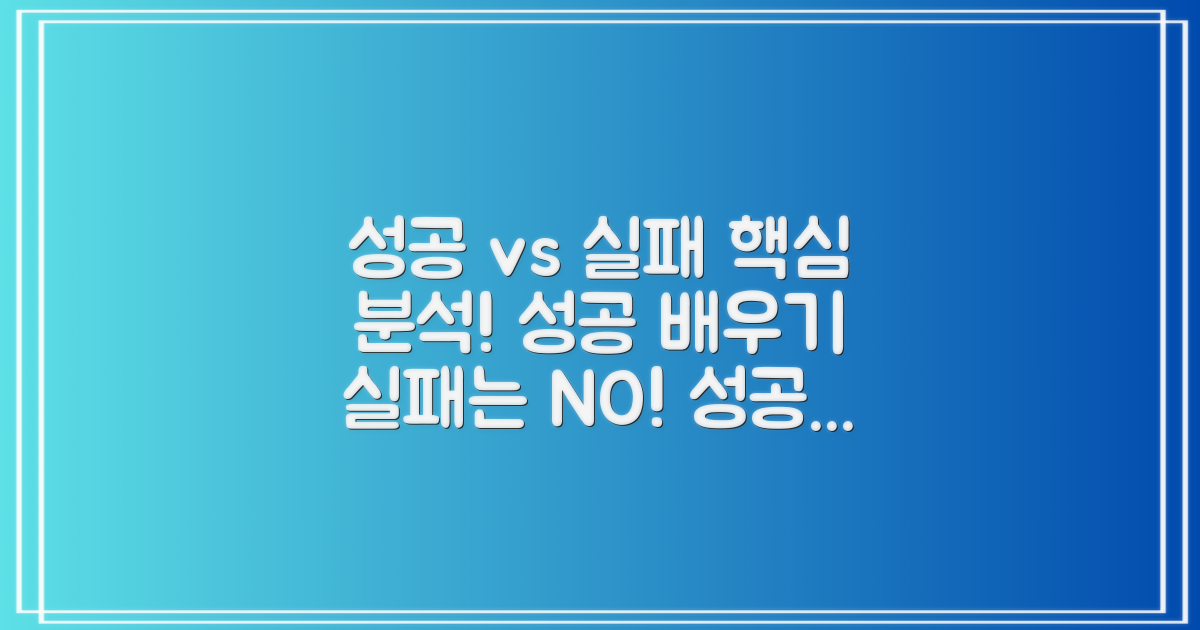 성공 vs 실패 핵심 분석! 성공 배우기 실패는 NO! 성공...